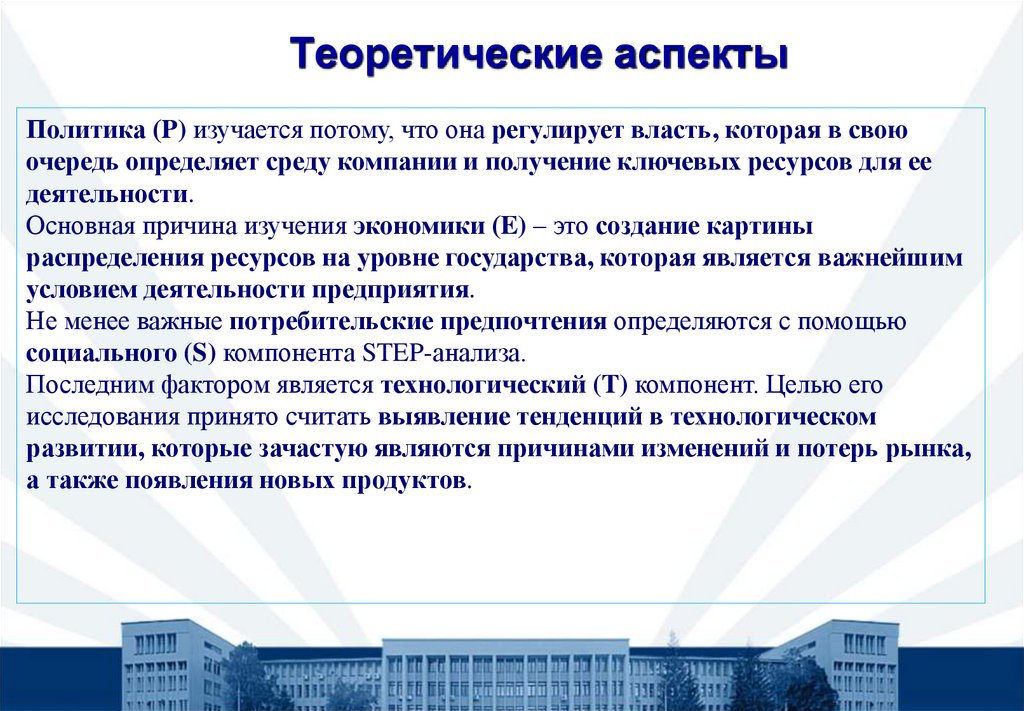 Теоретические аспекты

Политика (P) изучается потому, что она регулирует власть, которая в свою очередь определяет среду компании и получение ключевых ресурсов для ее деятельности.
Основная причина изучения экономики (E) – это создание картины распределения ресурсов на уровне государства, которая является важнейшим условием деятельности предприятия.
Не менее важные потребительские предпочтения определяются с помощью социального (S) компонента STEP-анализа.
Последним фактором является технологический (T) компонент. Целью его исследования принято считать выявление тенденций в технологическом развитии, которые зачастую являются причинами изменений и потерь рынка, а также появления новых продуктов.